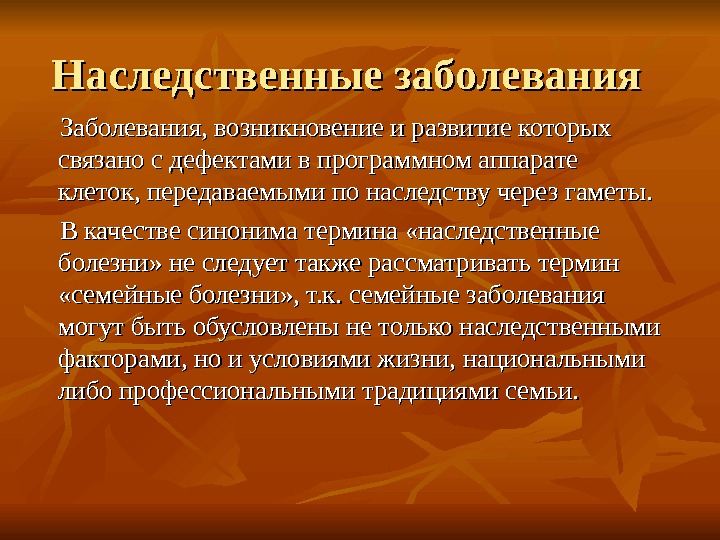 Наследственные заболевания

Заболевания, возникновение и развитие которых связано с дефектами в программном аппарате клеток, передаваемыми по наследству через гаметы.

В качестве синонима термина «наследственные болезни» не следует также рассматривать термин «семейные болезни», т.к. семейные заболевания могут быть обусловлены не только наследственными факторами, но и условиями жизни, национальными либо профессиональными традициями семьи.